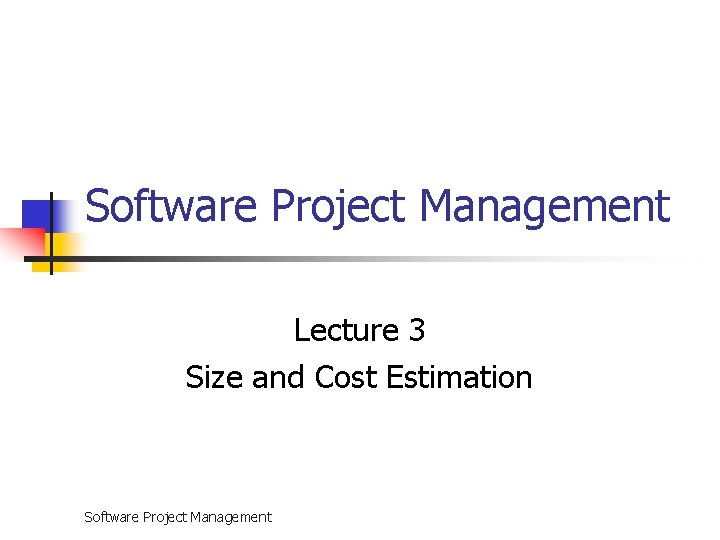 Software Project Management

Lecture 3
Size and Cost Estimation

Software Project Management